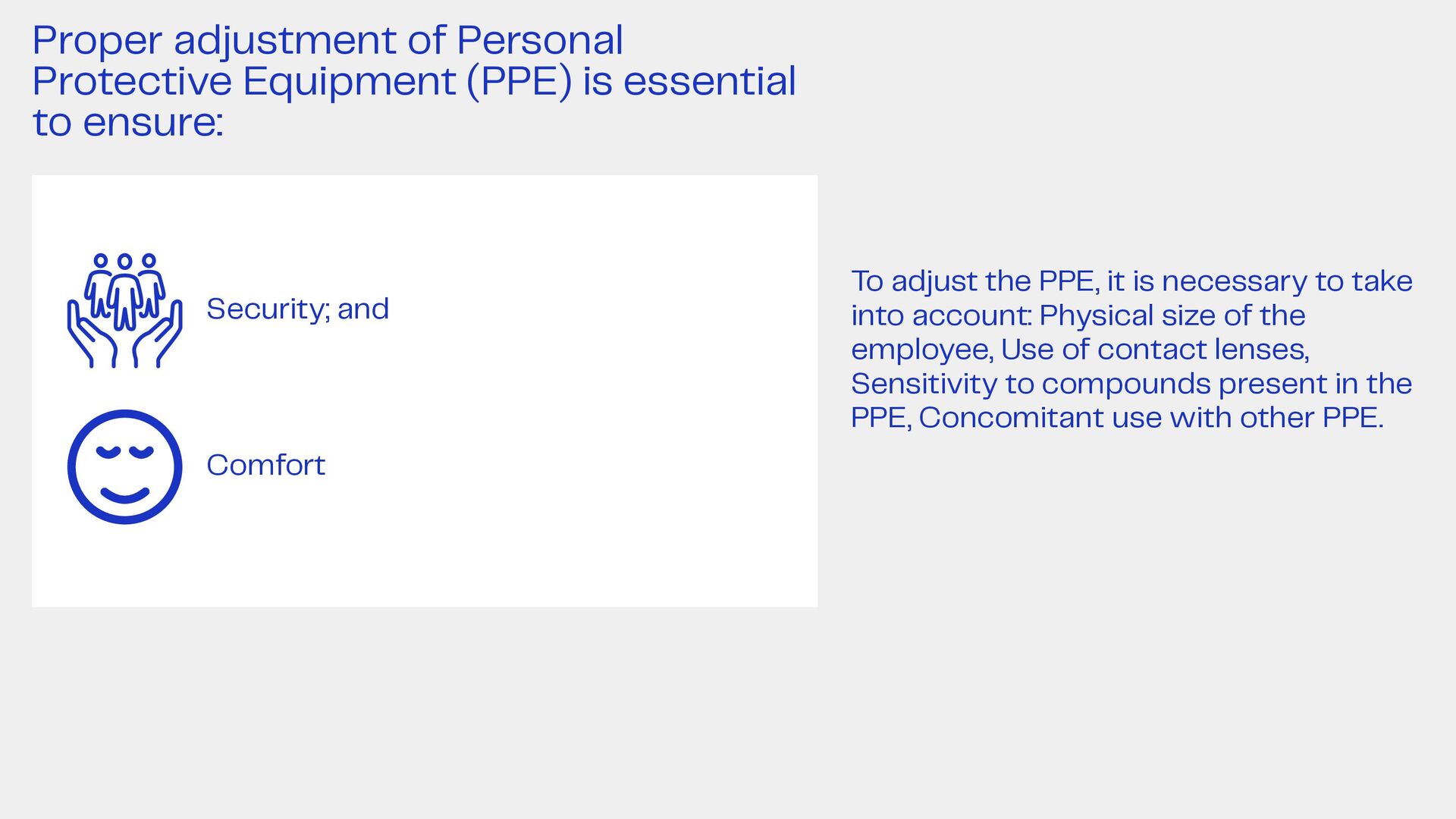 Proper adjustment of Personal Protective Equipment (PPE) is essential to ensure:

Security; and

Comfort

To adjust the PPE, it is necessary to take into account: Physical size of the employee, Use of contact lenses, Sensitivity to compounds present in the PPE, Concomitant use with other PPE.